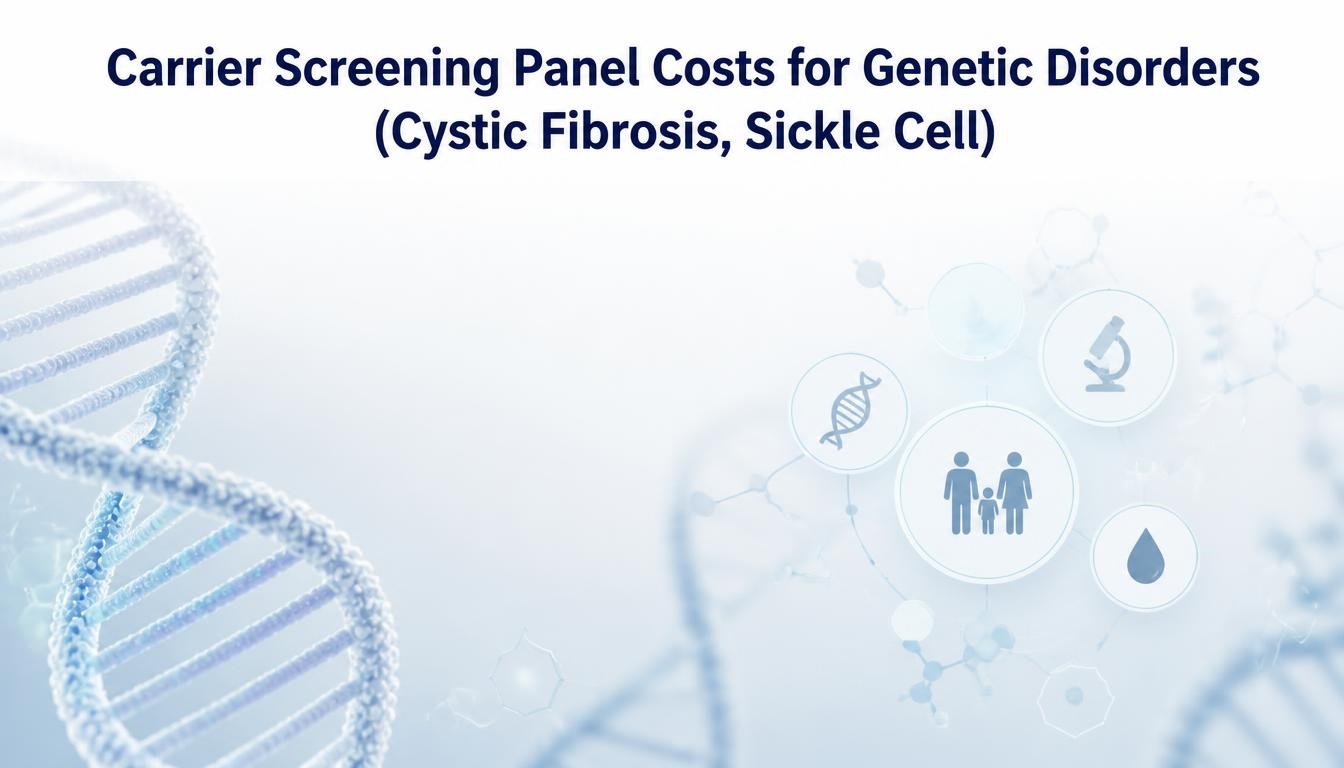 Carrier Screening Panel Costs for Genetic Disorders (Cystic Fibrosis, Sickle Cell)